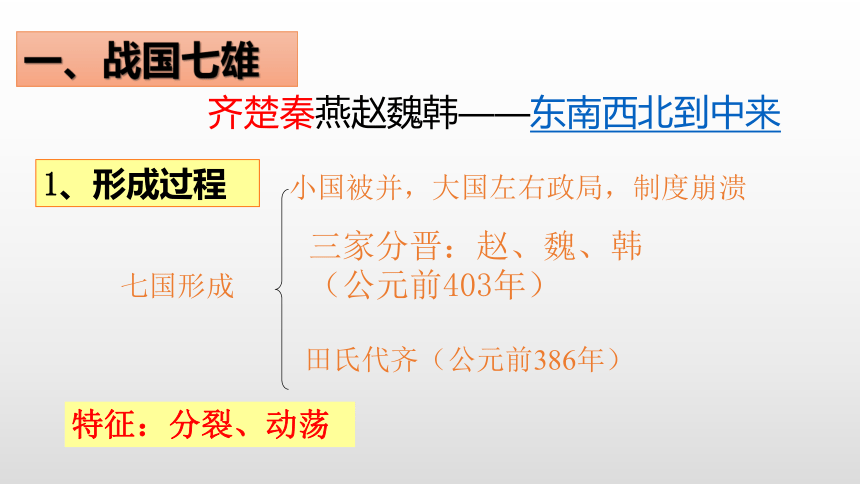 一、战国七雄

齐楚秦燕赵魏韩——东南西北到中来

1、形成过程

七国形成

小国被并，大国左右政局，制度崩溃

三家分晋：赵、魏、韩（公元前403年）

田氏代齐（公元前386年）

特征：分裂、动荡